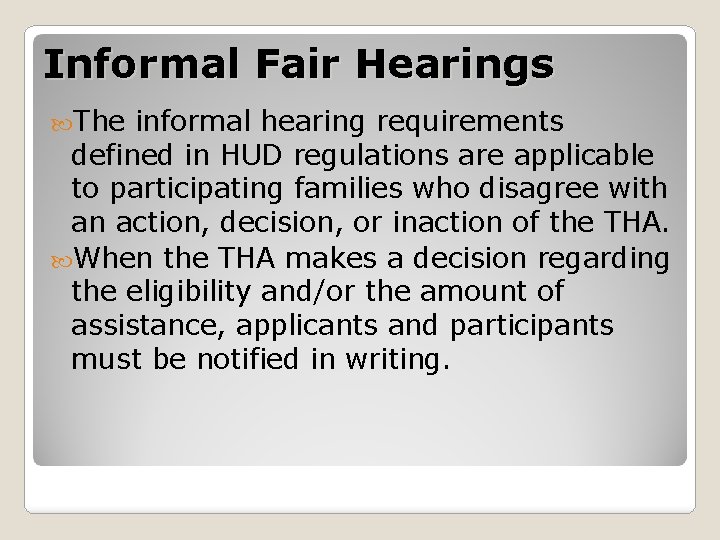 Informal Fair Hearings

The informal hearing requirements defined in HUD regulations are applicable to participating families who disagree with an action, decision, or inaction of the THA.

When the THA makes a decision regarding the eligibility and/or the amount of assistance, applicants and participants must be notified in writing.